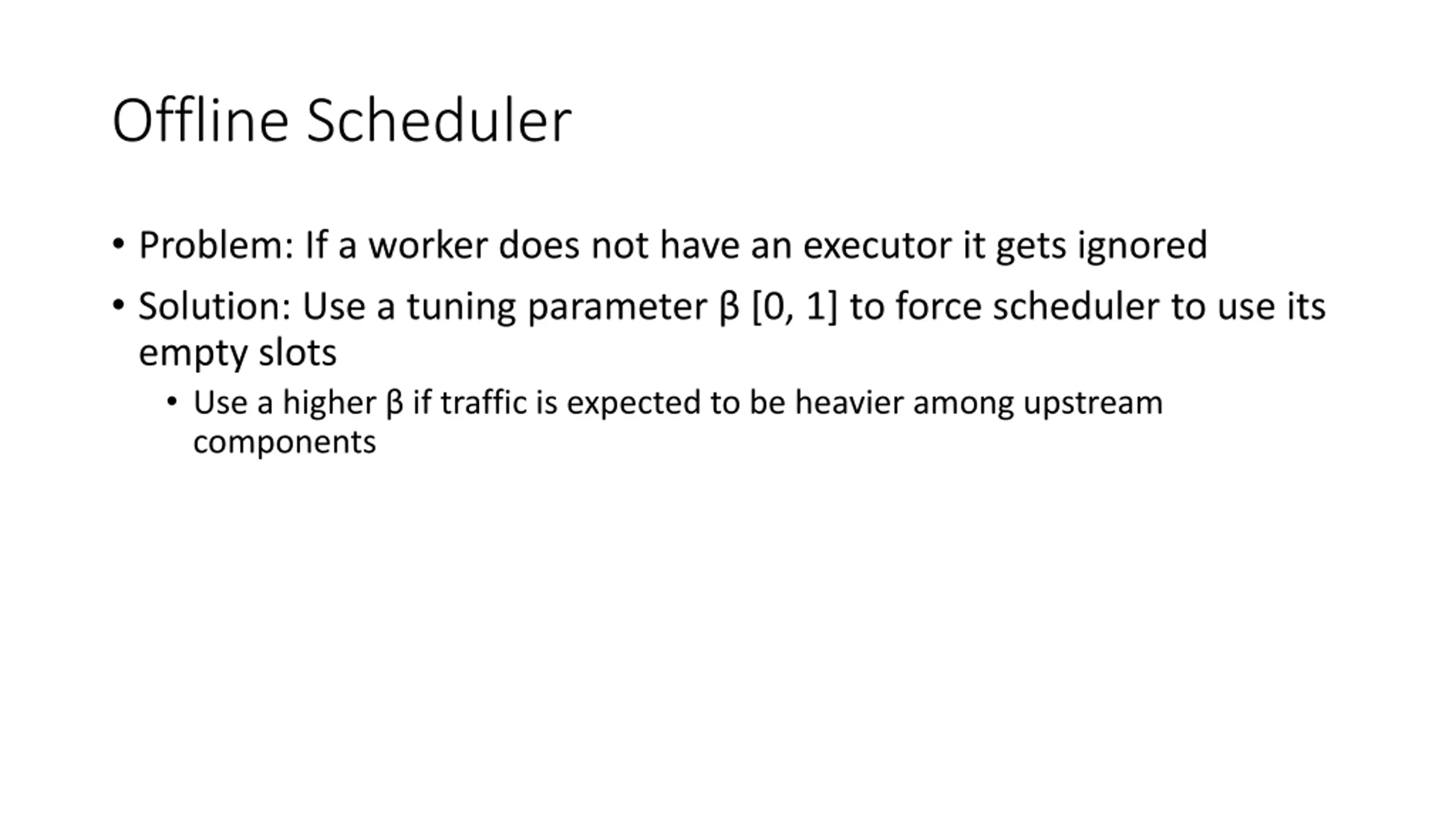 Offline Scheduler

• Problem: If a worker does not have an executor it gets ignored

• Solution: Use a tuning parameter β [0, 1] to force scheduler to use its empty slots

  • Use a higher β if traffic is expected to be heavier among upstream components